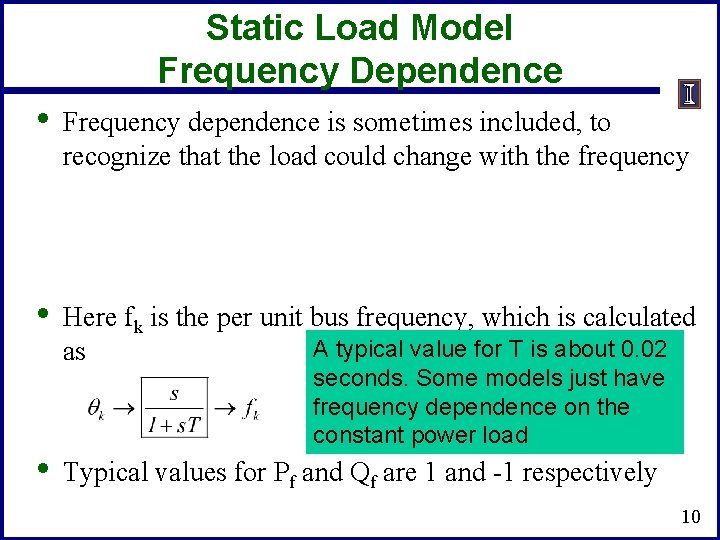 Static Load Model
Frequency Dependence

I

• Frequency dependence is sometimes included, to recognize that the load could change with the frequency

• Here $f_k$ is the per unit bus frequency, which is calculated as

$\theta_k \rightarrow \boxed{\frac{s}{1+sT}} \rightarrow f_k$

A typical value for T is about 0.02 seconds. Some models just have frequency dependence on the constant power load

• Typical values for $P_f$ and $Q_f$ are 1 and -1 respectively

10